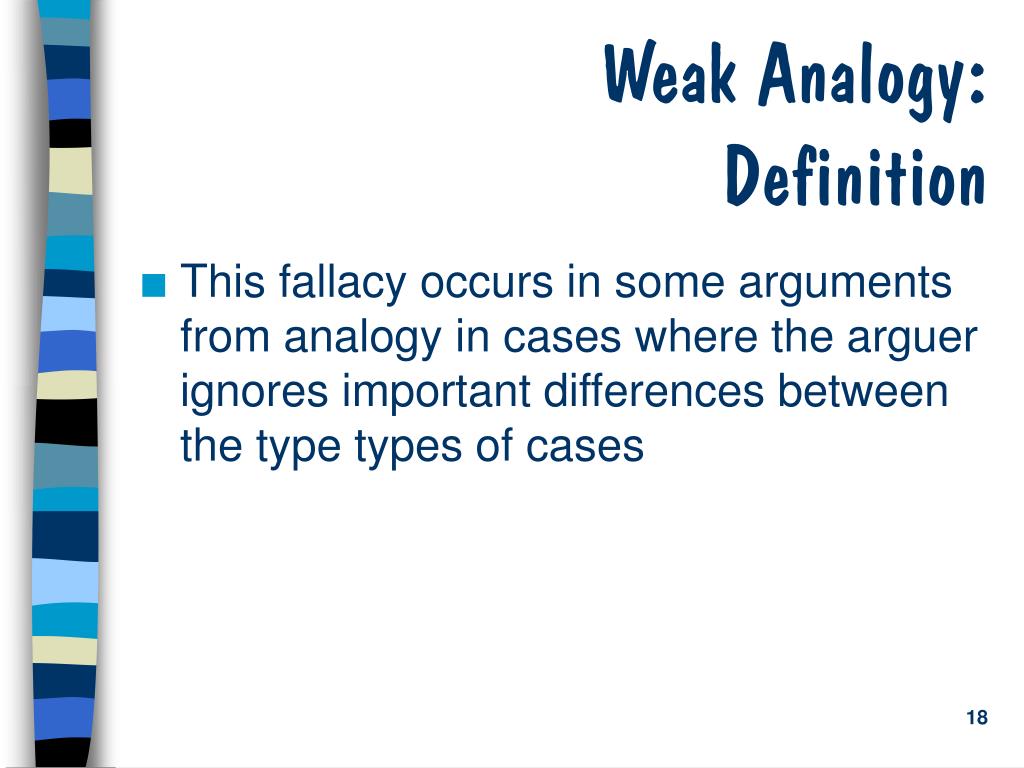 Weak Analogy: Definition

This fallacy occurs in some arguments from analogy in cases where the arguer ignores important differences between the type types of cases

18